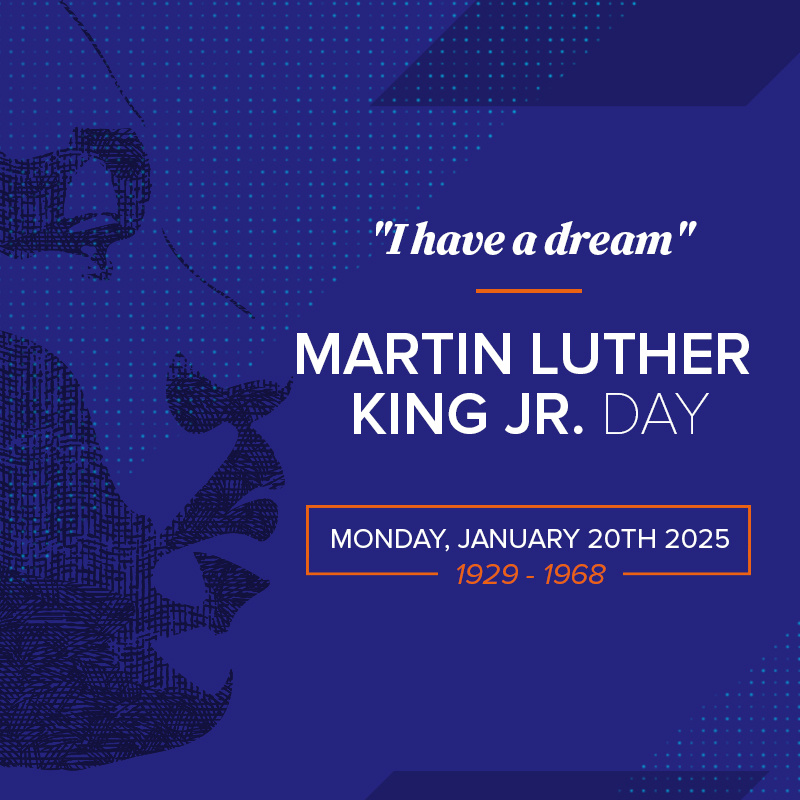 "I have a dream"

MARTIN LUTHER KING JR. DAY

MONDAY, JANUARY 20TH 2025
1929 - 1968